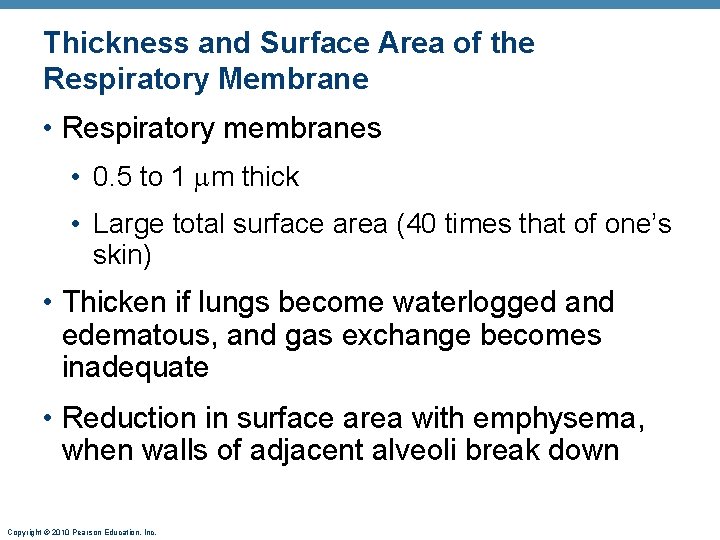 Thickness and Surface Area of the Respiratory Membrane

• Respiratory membranes

• 0.5 to 1 μm thick

• Large total surface area (40 times that of one's skin)

• Thicken if lungs become waterlogged and edematous, and gas exchange becomes inadequate

• Reduction in surface area with emphysema, when walls of adjacent alveoli break down

Copyright © 2010 Pearson Education, Inc.